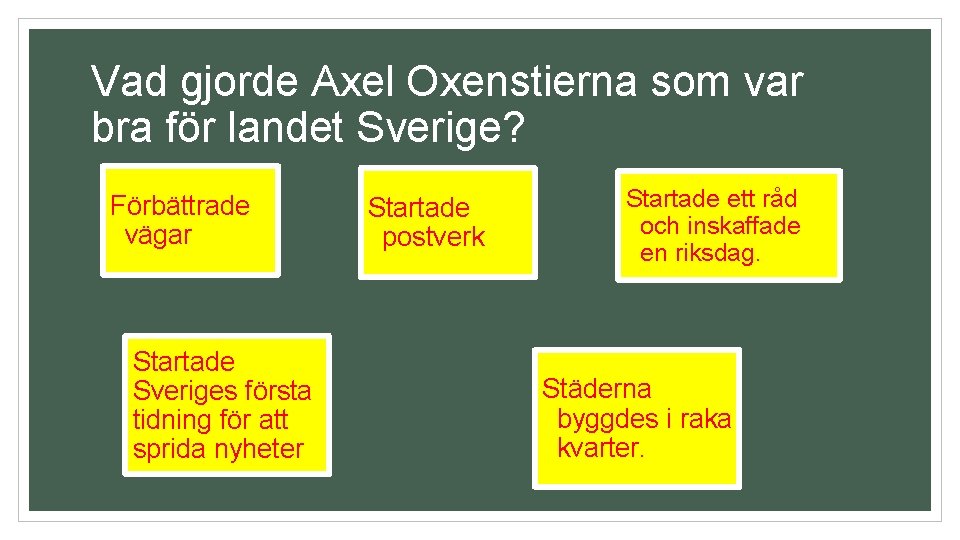 Vad gjorde Axel Oxenstierna som var bra för landet Sverige?

Förbättrade vägar

Startade postverk

Startade ett råd och inskaffade en riksdag.

Startade Sveriges första tidning för att sprida nyheter

Städerna byggdes i raka kvarter.